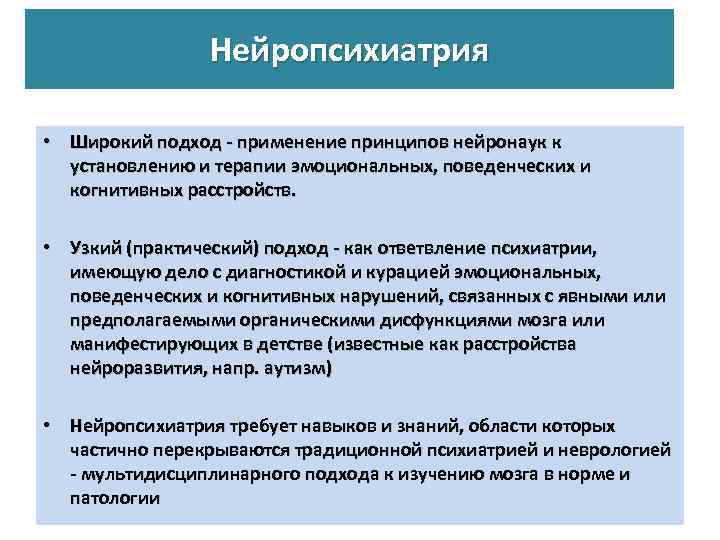 Нейропсихиатрия

• Широкий подход - применение принципов нейронаук к установлению и терапии эмоциональных, поведенческих и когнитивных расстройств.

• Узкий (практический) подход - как ответвление психиатрии, имеющую дело с диагностикой и курацией эмоциональных, поведенческих и когнитивных нарушений, связанных с явными или предполагаемыми органическими дисфункциями мозга или манифестирующих в детстве (известные как расстройства нейроразвития, напр. аутизм)

• Нейропсихиатрия требует навыков и знаний, области которых частично перекрываются традиционной психиатрией и неврологией - мультидисциплинарного подхода к изучению мозга в норме и патологии